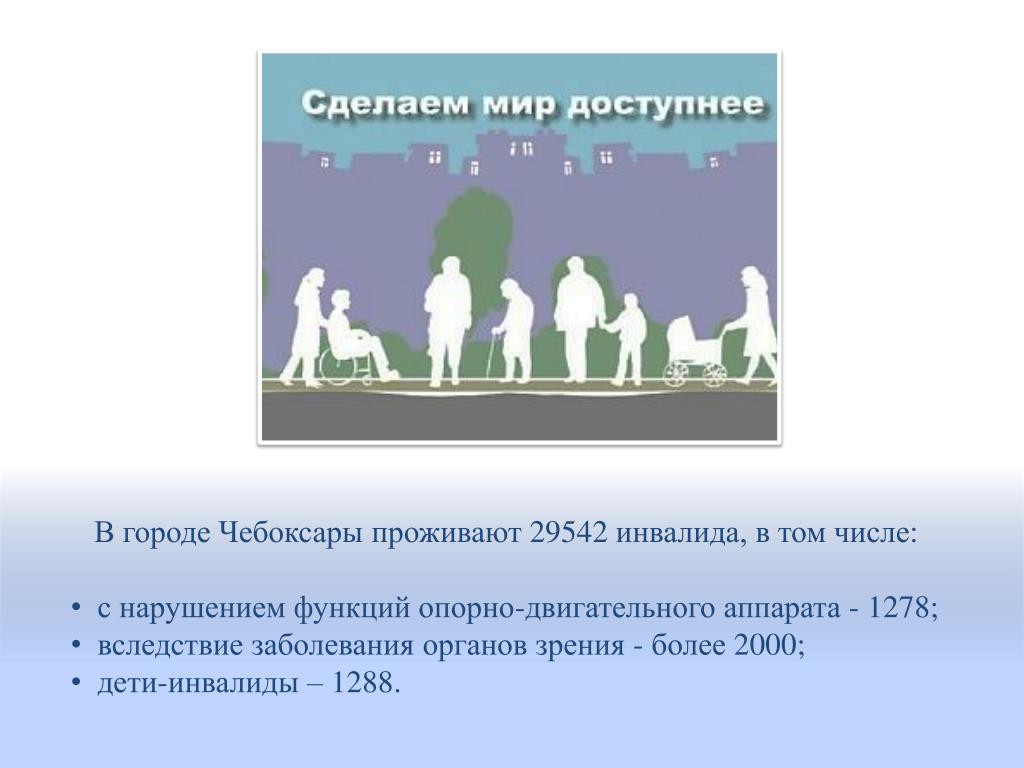 Сделаем мир доступнее

В городе Чебоксары проживают 29542 инвалида, в том числе:

• с нарушением функций опорно-двигательного аппарата - 1278;
• вследствие заболевания органов зрения - более 2000;
• дети-инвалиды – 1288.